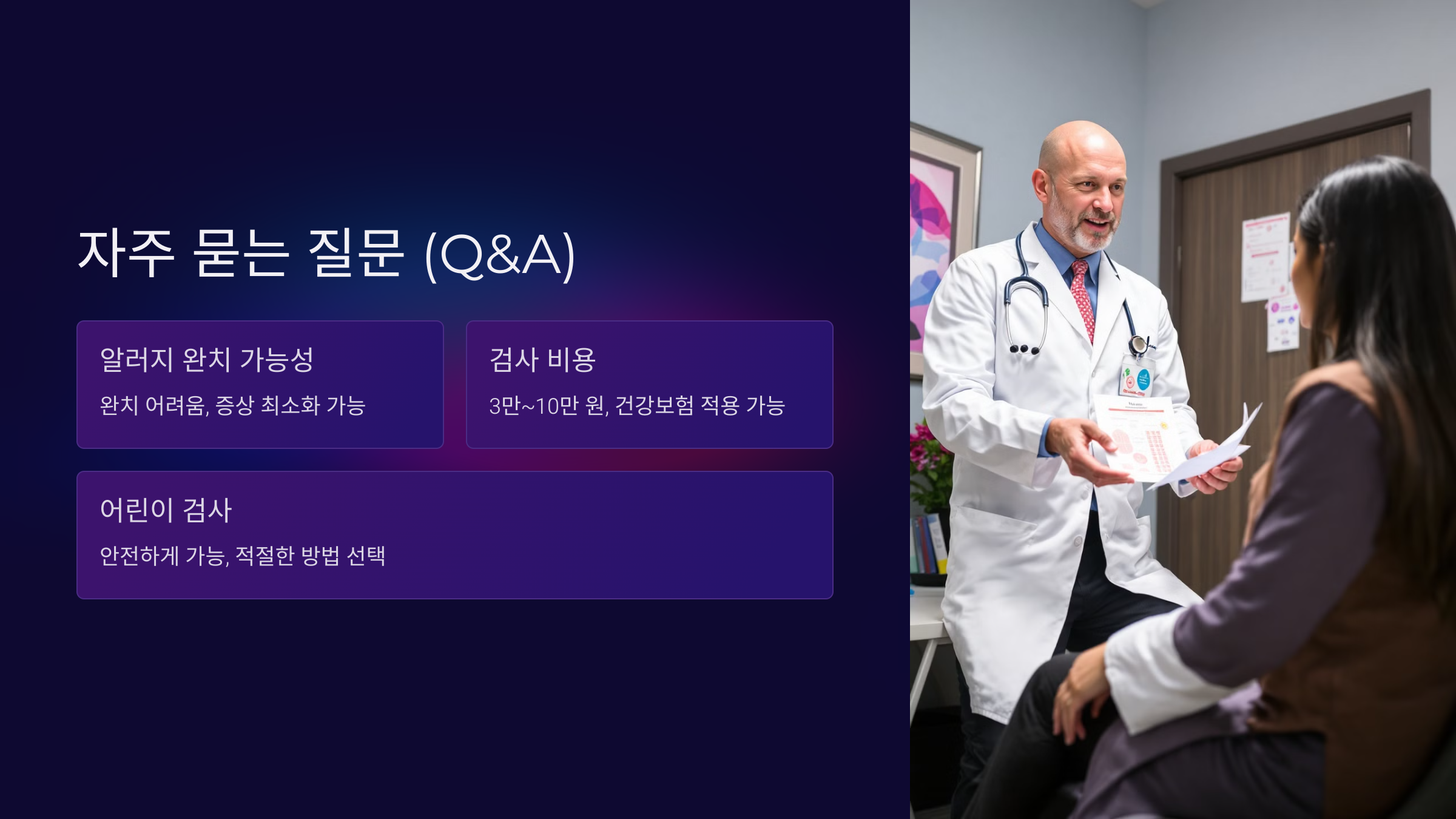 자주 묻는 질문 (Q&A)

알러지 완치 가능성

완치 어려움, 증상 최소화 가능

검사 비용

3만~10만 원, 건강보험 적용 가능

어린이 검사

안전하게 가능, 적절한 방법 선택